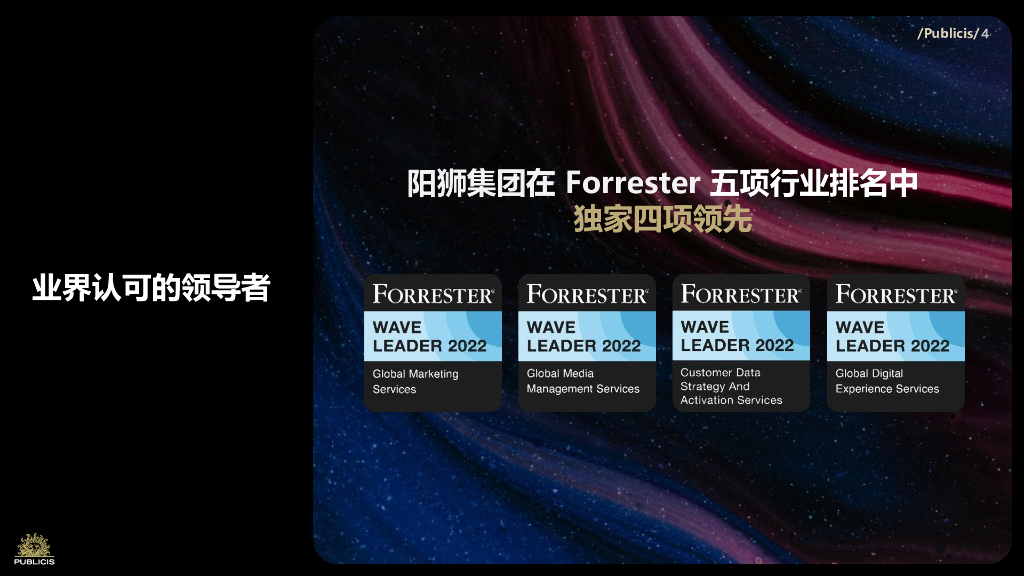 /Publicis/ 4

业界认可的领导者

阳狮集团在 Forrester 五项行业排名中
独家四项领先

FORRESTER®
WAVE
LEADER 2022
Global Marketing Services

FORRESTER®
WAVE
LEADER 2022
Global Media Management Services

FORRESTER®
WAVE
LEADER 2022
Customer Data Strategy And Activation Services

FORRESTER®
WAVE
LEADER 2022
Global Digital Experience Services

PUBLICIS